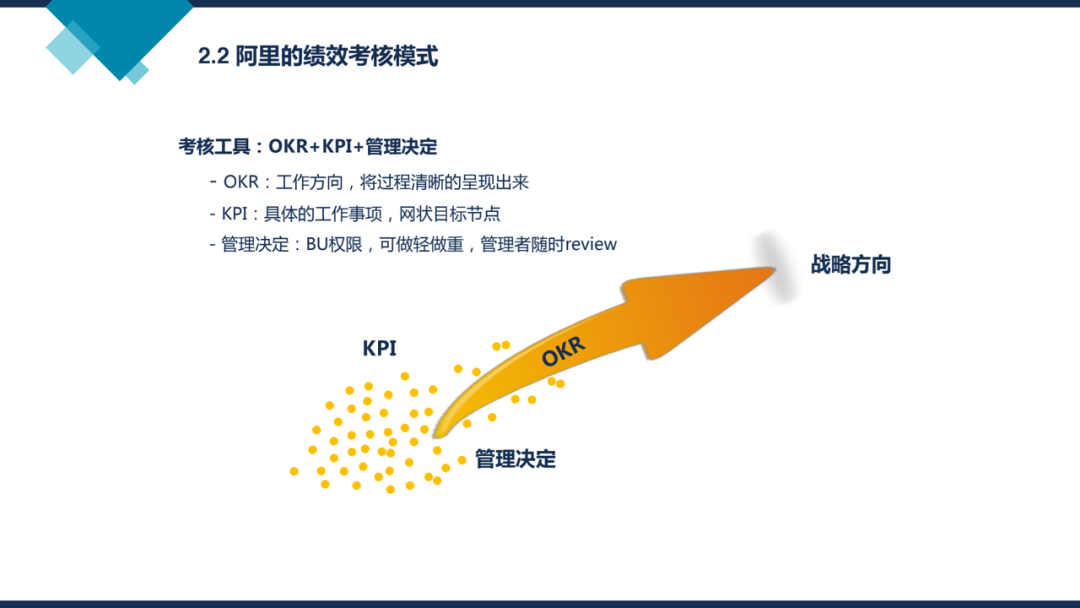 2.2 阿里的绩效考核模式

考核工具：OKR+KPI+管理决定

- OKR：工作方向，将过程清晰的呈现出来
- KPI：具体的工作事项，网状目标节点
- 管理决定：BU权限，可做轻做重，管理者随时review

战略方向

KPI

OKR

管理决定